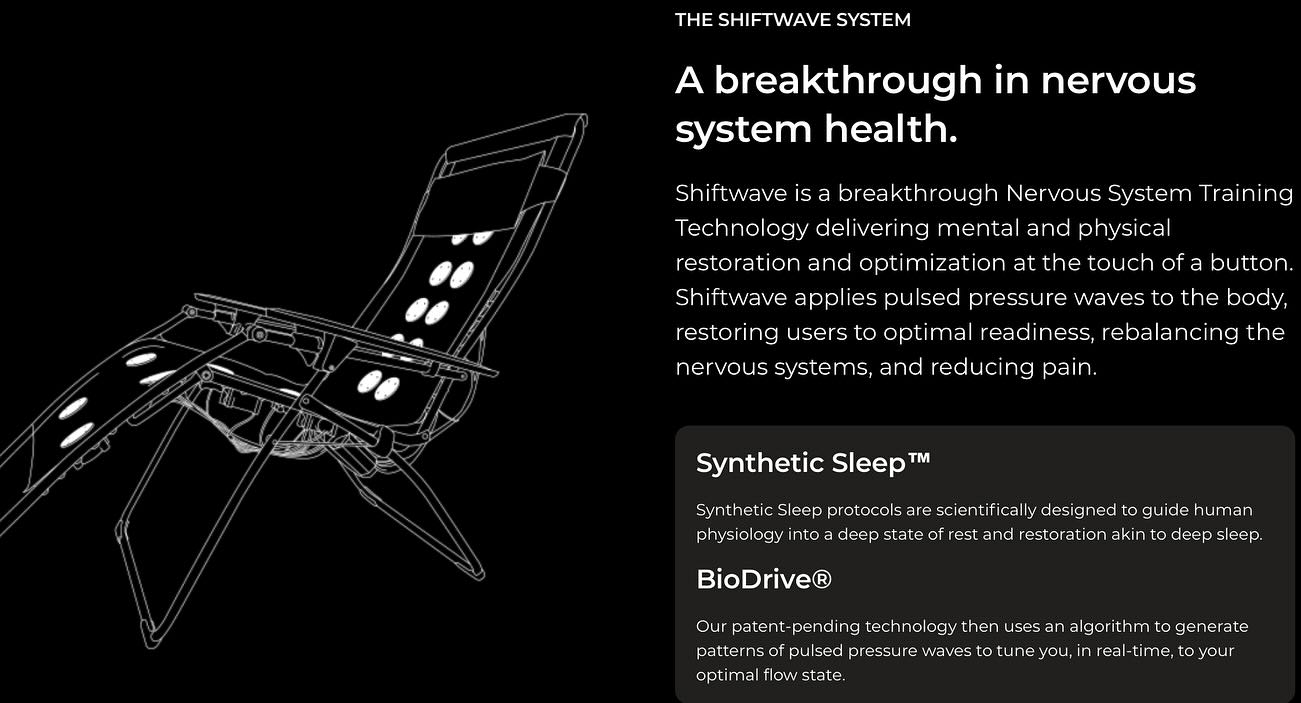 THE SHIFTWAVE SYSTEM

A breakthrough in nervous system health.

Shiftwave is a breakthrough Nervous System Training Technology delivering mental and physical restoration and optimization at the touch of a button. Shiftwave applies pulsed pressure waves to the body, restoring users to optimal readiness, rebalancing the nervous systems, and reducing pain.

Synthetic Sleep™

Synthetic Sleep protocols are scientifically designed to guide human physiology into a deep state of rest and restoration akin to deep sleep.

BioDrive®

Our patent-pending technology then uses an algorithm to generate patterns of pulsed pressure waves to tune you, in real-time, to your optimal flow state.